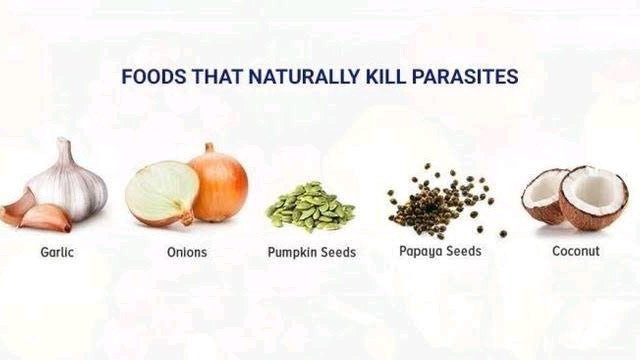 FOODS THAT NATURALLY KILL PARASITES

Garlic

Onions

Pumpkin Seeds

Papaya Seeds

Coconut